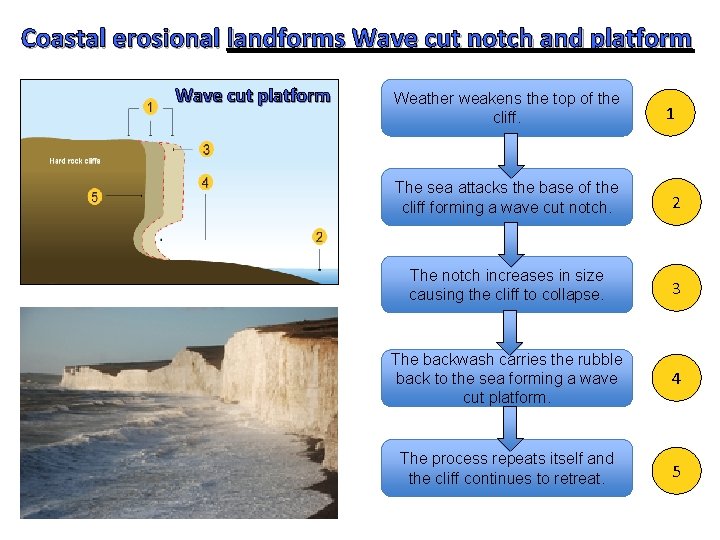 Coastal erosional landforms Wave cut notch and platform

Wave cut platform

1

3

Hard rock cliffs

4

5

2

Weather weakens the top of the cliff.

1

The sea attacks the base of the cliff forming a wave cut notch.

2

The notch increases in size causing the cliff to collapse.

3

The backwash carries the rubble back to the sea forming a wave cut platform.

4

The process repeats itself and the cliff continues to retreat.

5